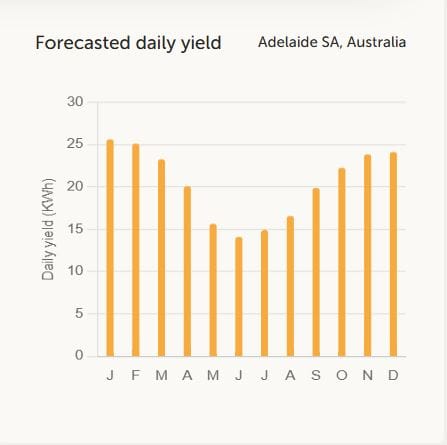 Forecasted daily yield

Adelaide SA, Australia

Daily yield (KWh)

30
25
20
15
10
5
0

J F M A M J J A S O N D